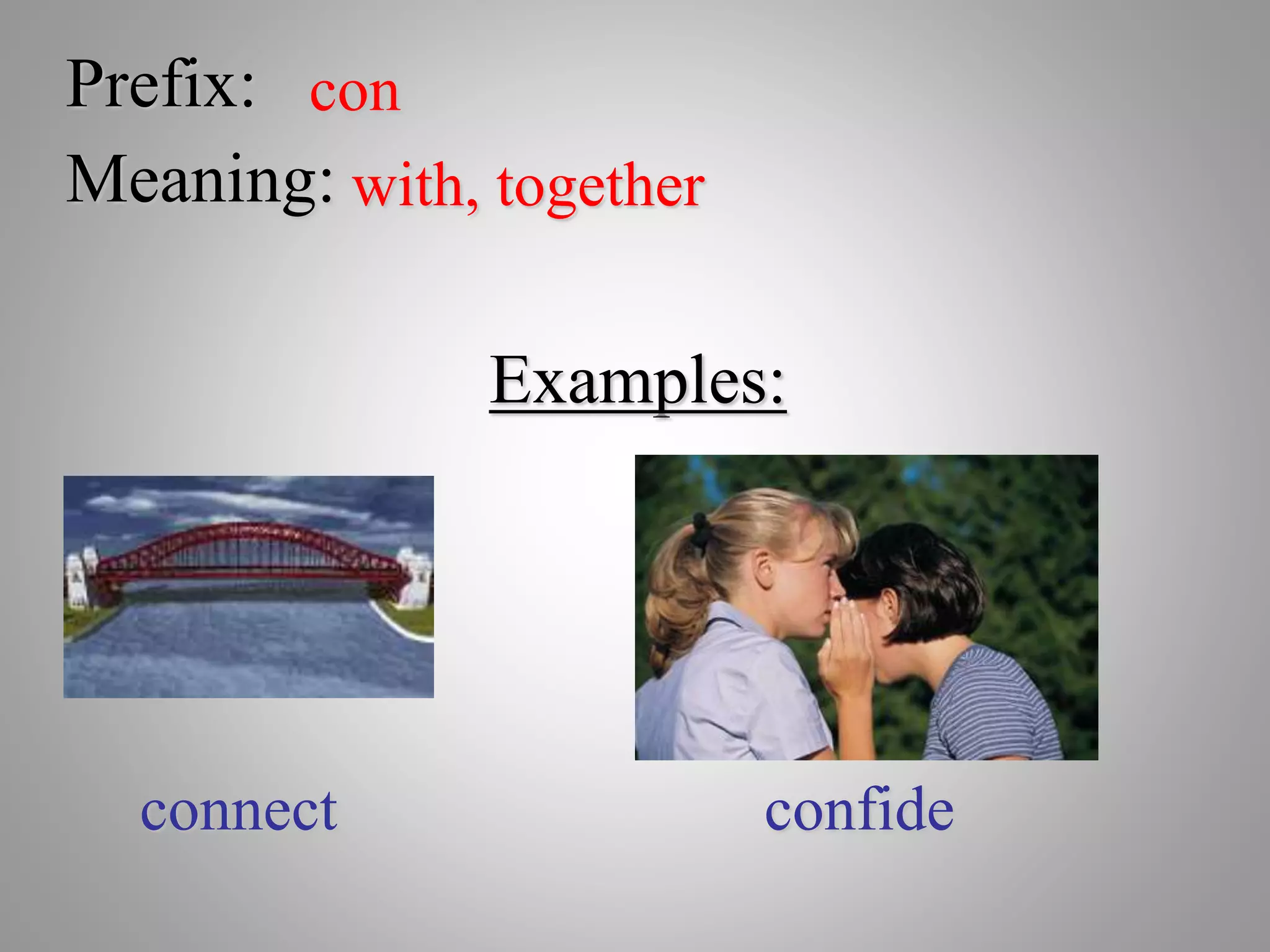 Prefix: con
Meaning: with, together

Examples:

connect

confide